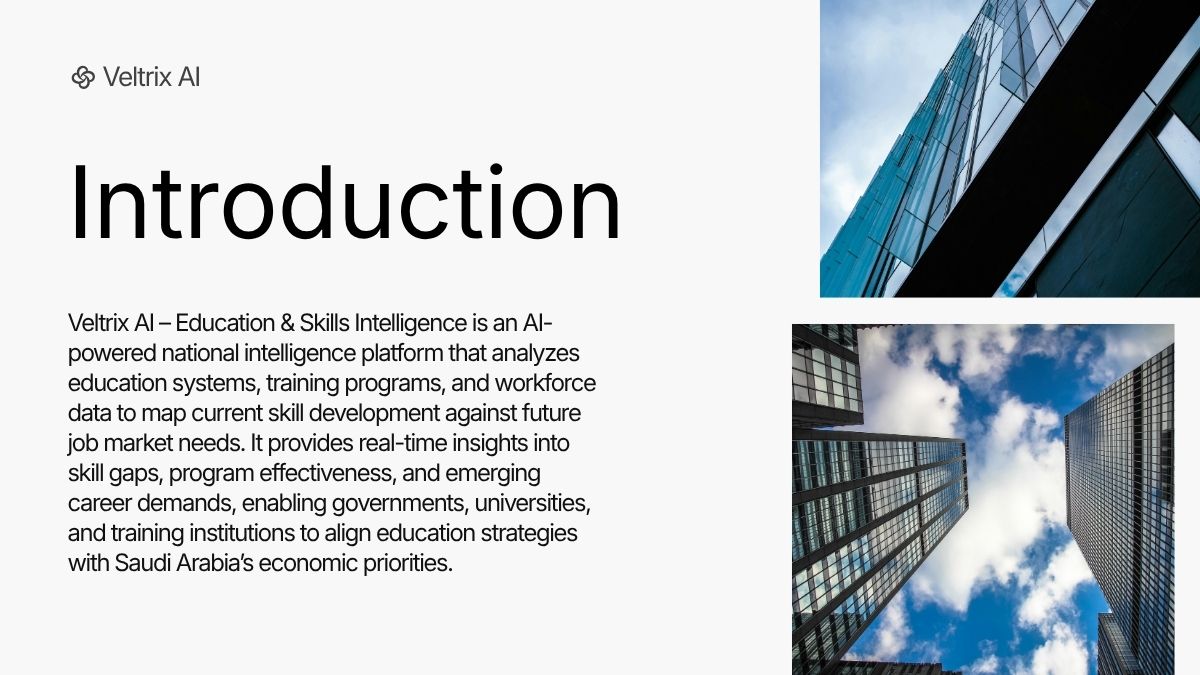 Veltrix AI

Introduction

Veltrix AI – Education & Skills Intelligence is an AI-powered national intelligence platform that analyzes education systems, training programs, and workforce data to map current skill development against future job market needs. It provides real-time insights into skill gaps, program effectiveness, and emerging career demands, enabling governments, universities, and training institutions to align education strategies with Saudi Arabia's economic priorities.